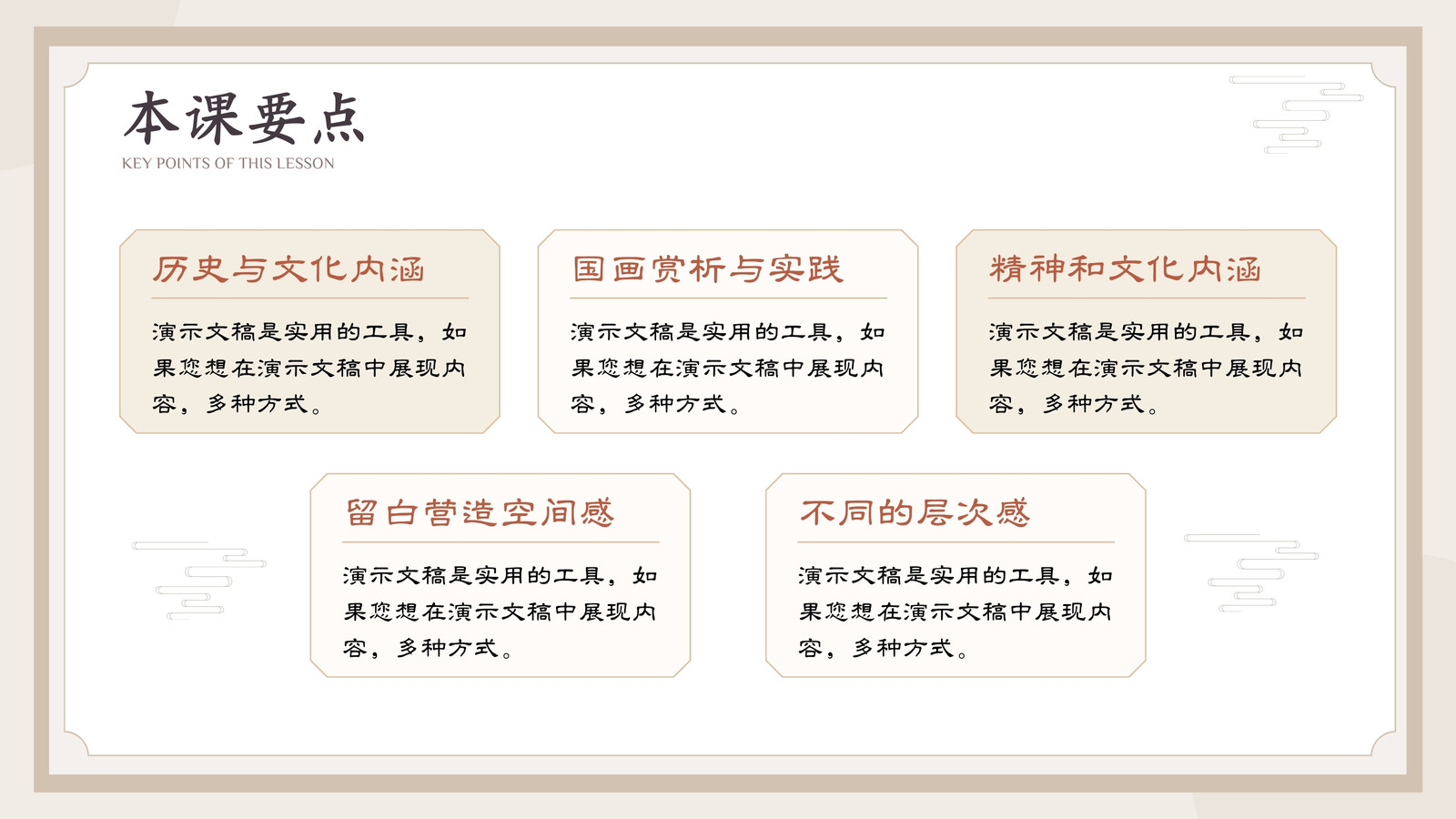 本课要点
KEY POINTS OF THIS LESSON

历史与文化内涵

演示文稿是实用的工具，如果您想在演示文稿中展现内容，多种方式。

国画赏析与实践

演示文稿是实用的工具，如果您想在演示文稿中展现内容，多种方式。

精神和文化内涵

演示文稿是实用的工具，如果您想在演示文稿中展现内容，多种方式。

留白营造空间感

演示文稿是实用的工具，如果您想在演示文稿中展现内容，多种方式。

不同的层次感

演示文稿是实用的工具，如果您想在演示文稿中展现内容，多种方式。